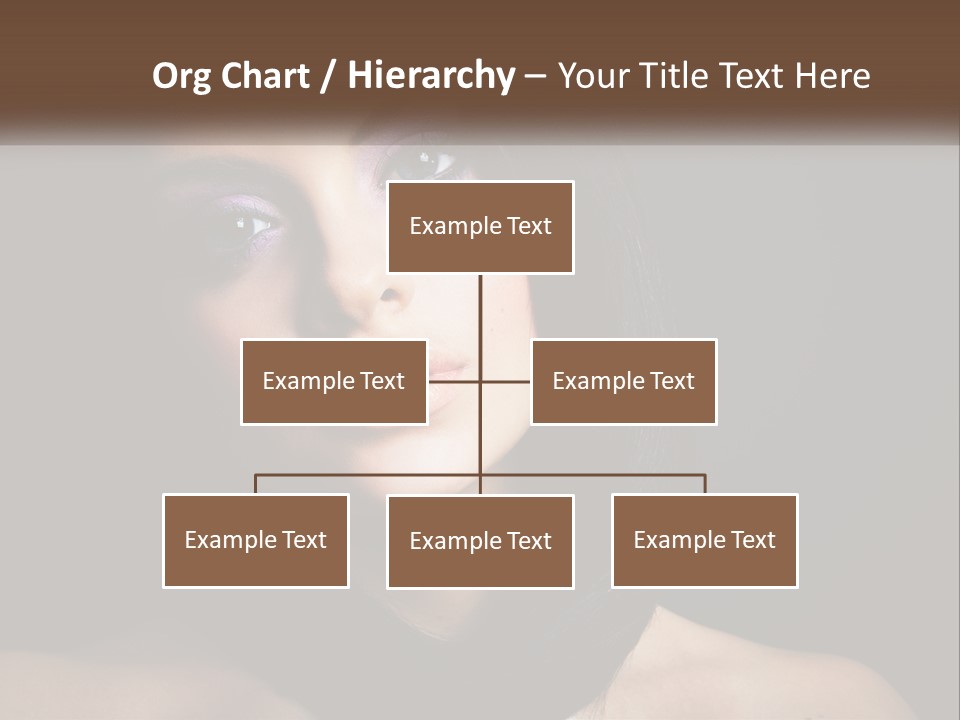 Org Chart / Hierarchy – Your Title Text Here

Example Text

Example Text

Example Text

Example Text

Example Text

Example Text